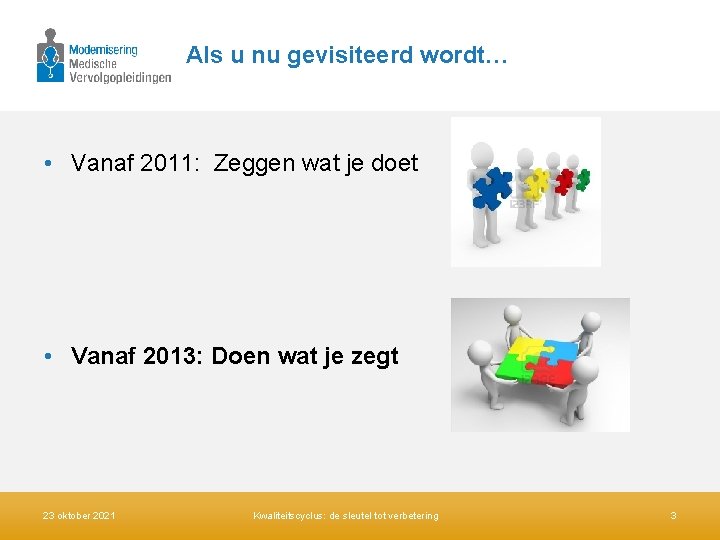 Modernisering
Medische
Vervolgopleidingen

Als u nu gevisiteerd wordt…

• Vanaf 2011: Zeggen wat je doet

• Vanaf 2013: Doen wat je zegt

23 oktober 2021

Kwaliteitscyclus: de sleutel tot verbetering

3